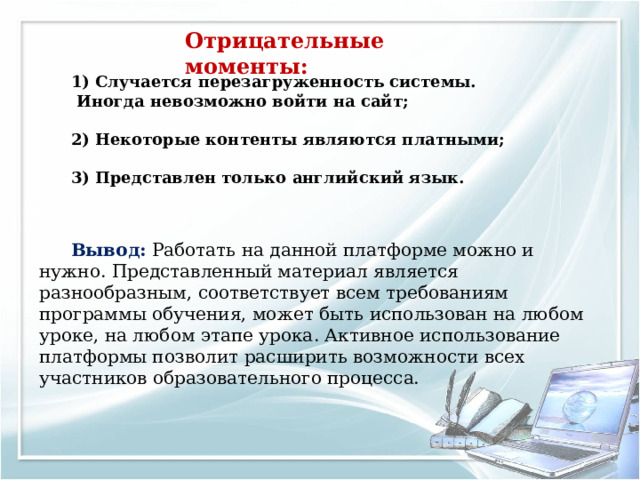 Отрицательные моменты:

1) Случается перезагруженность системы. Иногда невозможно войти на сайт;

2) Некоторые контенты являются платными;

3) Представлен только английский язык.

Вывод: Работать на данной платформе можно и нужно. Представленный материал является разнообразным, соответствует всем требованиям программы обучения, может быть использован на любом уроке, на любом этапе урока. Активное использование платформы позволит расширить возможности всех участников образовательного процесса.